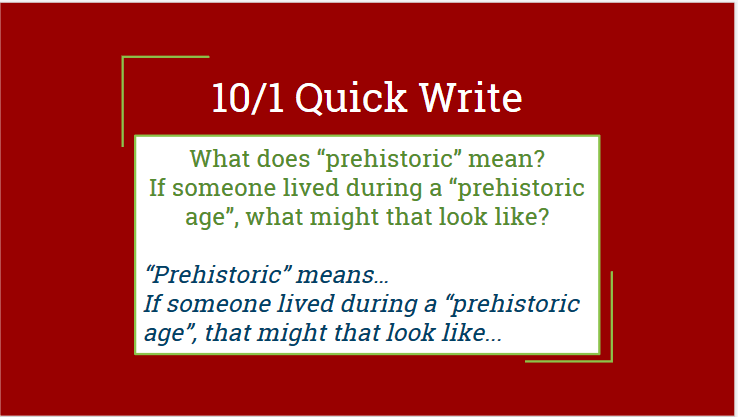 10/1 Quick Write

What does “prehistoric” mean?
If someone lived during a “prehistoric age”, what might that look like?

“Prehistoric” means…
If someone lived during a “prehistoric age”, that might that look like…